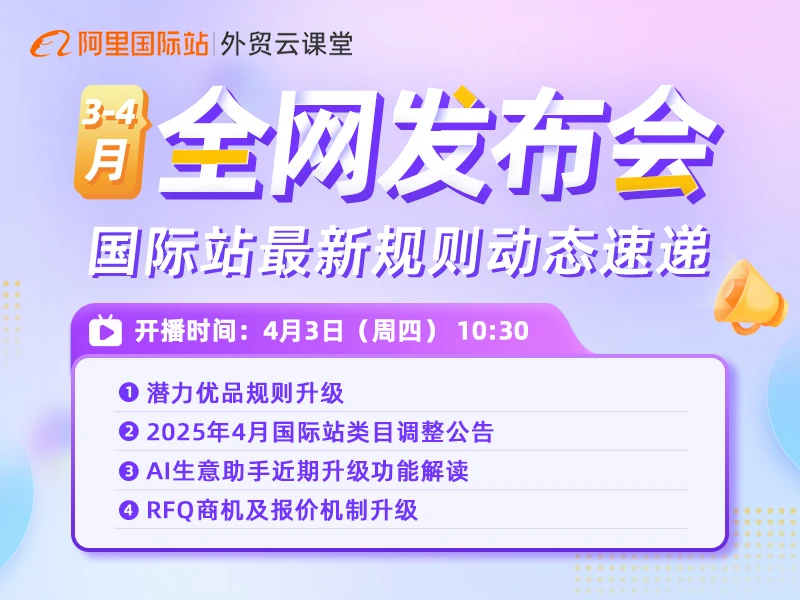 阿里国际站 | 外贸云课堂

3-4月

全网发布会

国际站最新规则动态速递

开播时间：4月3日（周四） 10:30

❶ 潜力优品规则升级
❷ 2025年4月国际站类目调整公告
❸ AI生意助手近期升级功能解读
❹ RFQ商机及报价机制升级